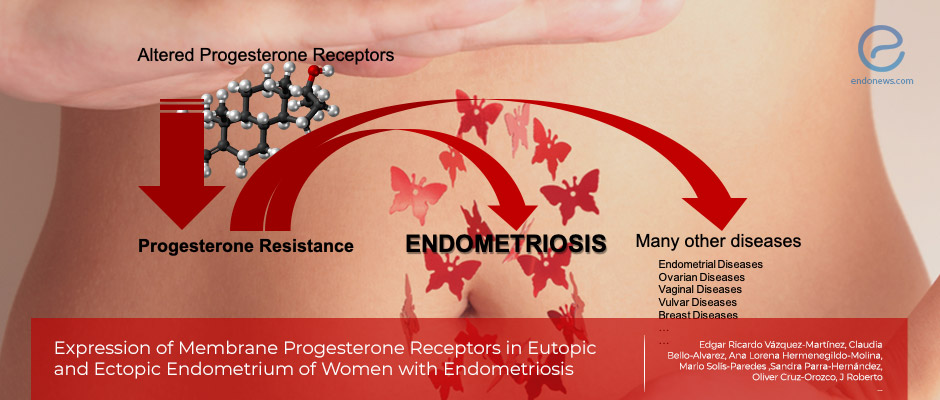 Altered Progesterone Receptors

endonews.com

Progesterone Resistance

ENDOMETRIOSIS

Many other diseases

Endometrial Diseases
Ovarian Diseases
Vaginal Diseases
Vulvar Diseases
Breast Diseases
...
...

Expression of Membrane Progesterone Receptors in Eutopic and Ectopic Endometrium of Women with Endometriosis

Edgar Ricardo Vázquez-Martínez, Claudia Bello-Alvarez, Ana Lorena Hermenegildo-Molina, Mario Solís-Paredes ,Sandra Parra-Hernández, Oliver Cruz-Orozco, J Roberto
...